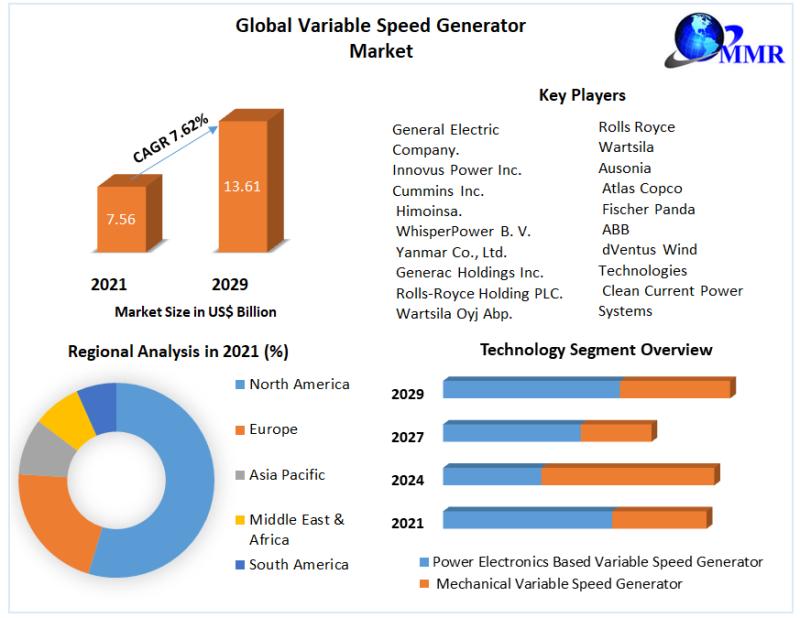 Global Variable Speed Generator Market

MMR

CAGR 7.62%

7.56

13.61

2021

2029

Market Size in US$ Billion

Key Players

General Electric Company.
Innovus Power Inc.
Cummins Inc.
Himoinsa.
WhisperPower B. V.
Yanmar Co., Ltd.
Generac Holdings Inc.
Rolls-Royce Holding PLC.
Wartsila Oyj Abp.

Rolls Royce
Wartsila
Ausonia
Atlas Copco
Fischer Panda
ABB
dVentus Wind Technologies
Clean Current Power Systems

Regional Analysis in 2021 (%)

North America
Europe
Asia Pacific
Middle East & Africa
South America

Technology Segment Overview

2029
2027
2024
2021

Power Electronics Based Variable Speed Generator
Mechanical Variable Speed Generator